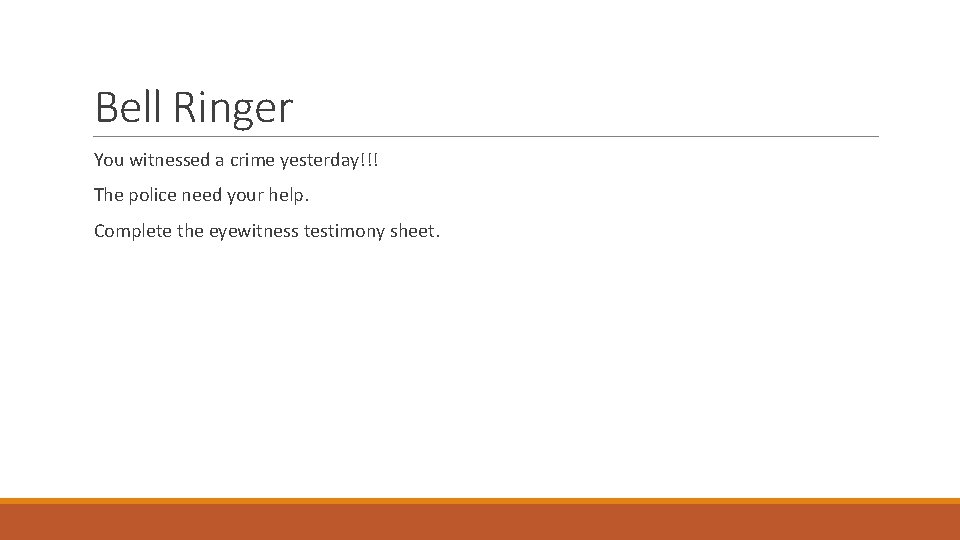 Bell Ringer

You witnessed a crime yesterday!!!

The police need your help.

Complete the eyewitness testimony sheet.